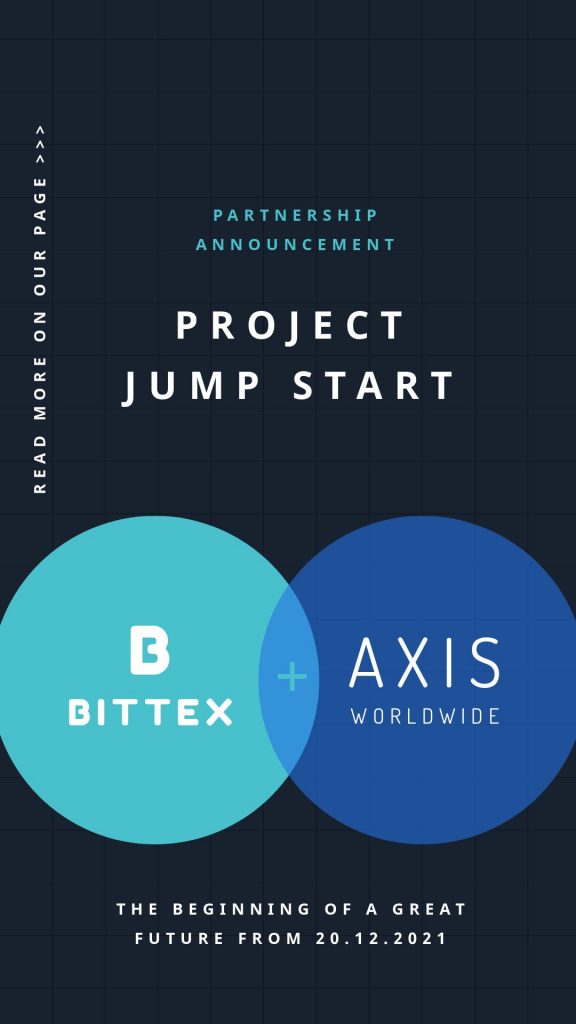 READ MORE ON OUR PAGE >>>

PARTNERSHIP ANNOUNCEMENT

PROJECT JUMP START

B
BITTEX

+

AXIS
WORLDWIDE

THE BEGINNING OF A GREAT FUTURE FROM 20.12.2021